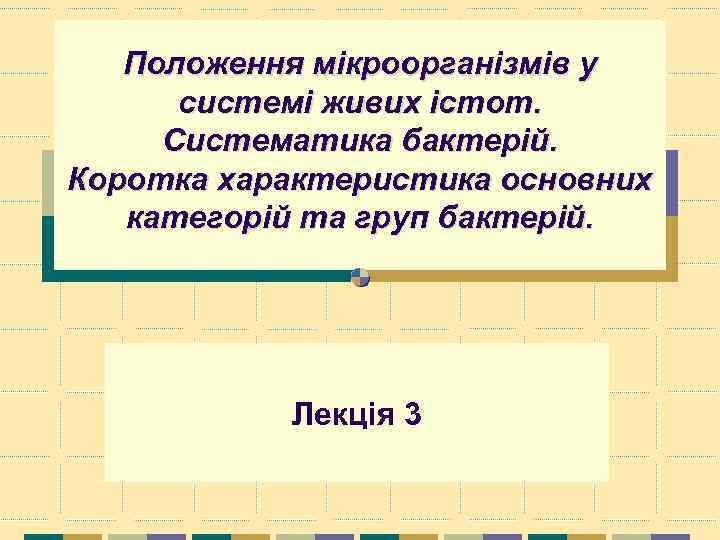 Положення мікроорганізмів у системі живих істот. Систематика бактерій. Коротка характеристика основних категорій та груп бактерій.

Лекція 3